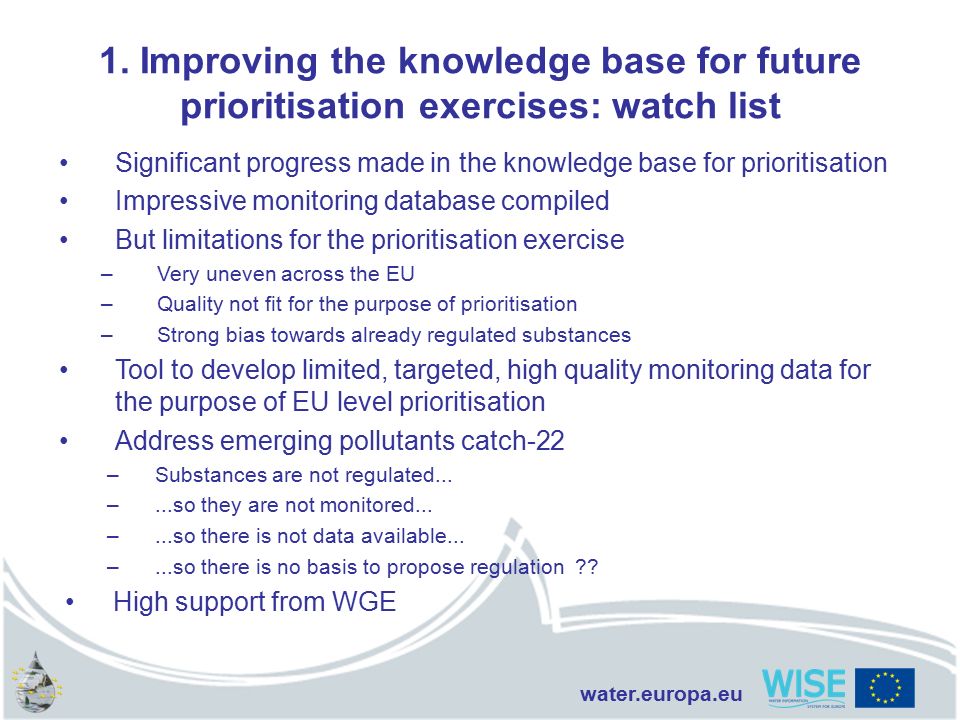 1. Improving the knowledge base for future prioritisation exercises: watch list

• Significant progress made in the knowledge base for prioritisation
• Impressive monitoring database compiled
• But limitations for the prioritisation exercise
– Very uneven across the EU
– Quality not fit for the purpose of prioritisation
– Strong bias towards already regulated substances
• Tool to develop limited, targeted, high quality monitoring data for the purpose of EU level prioritisation
• Address emerging pollutants catch-22
– Substances are not regulated...
– ...so they are not monitored...
– ...so there is not data available...
– ...so there is no basis to propose regulation ??
• High support from WGE

water.europa.eu

WISE
WATER INFORMATION SYSTEM FOR EUROPE